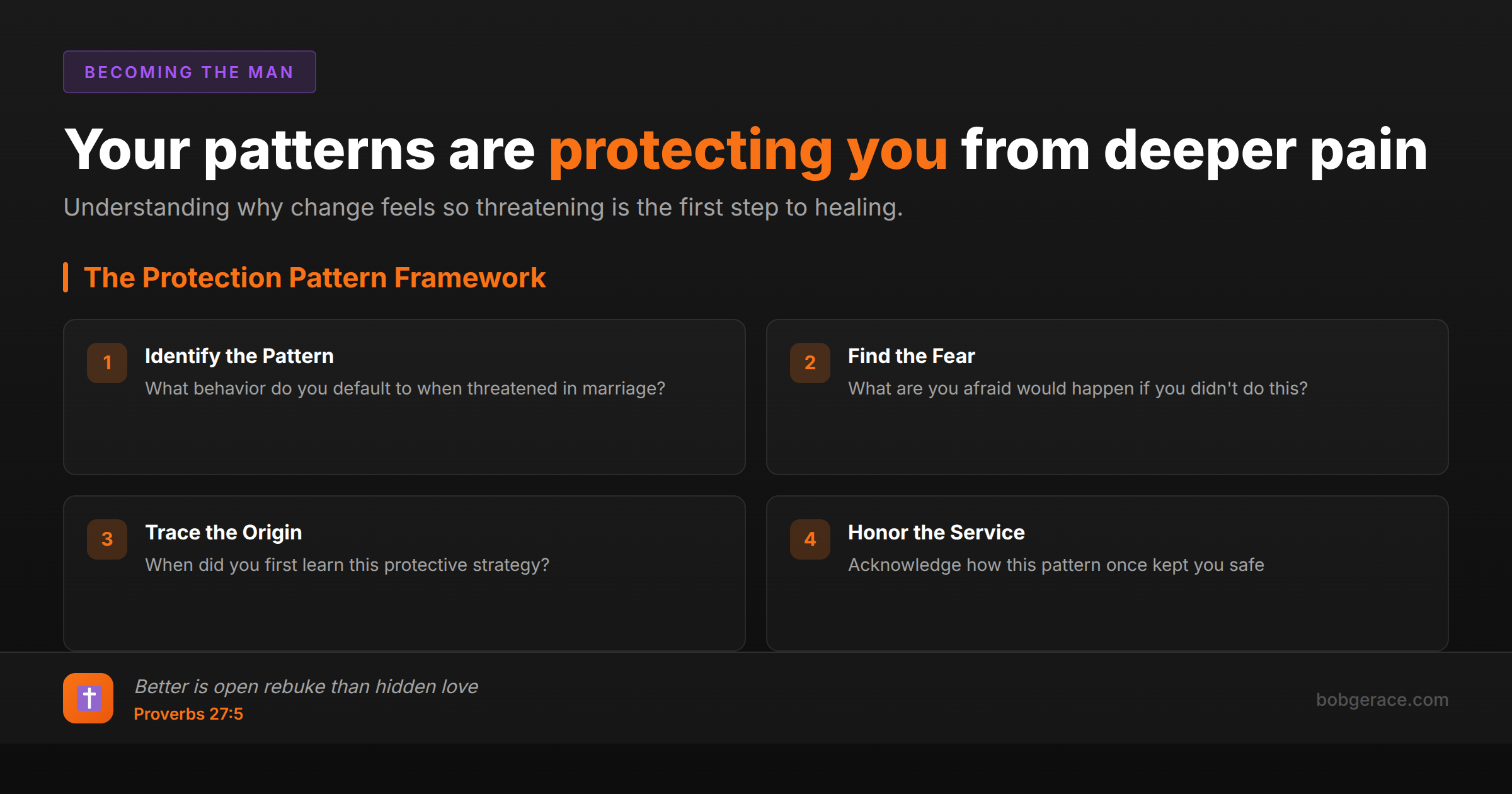 BECOMING THE MAN

Your patterns are protecting you from deeper pain

Understanding why change feels so threatening is the first step to healing.

The Protection Pattern Framework

1 Identify the Pattern
What behavior do you default to when threatened in marriage?

2 Find the Fear
What are you afraid would happen if you didn't do this?

3 Trace the Origin
When did you first learn this protective strategy?

4 Honor the Service
Acknowledge how this pattern once kept you safe

Better is open rebuke than hidden love
Proverbs 27:5

bobgerace.com